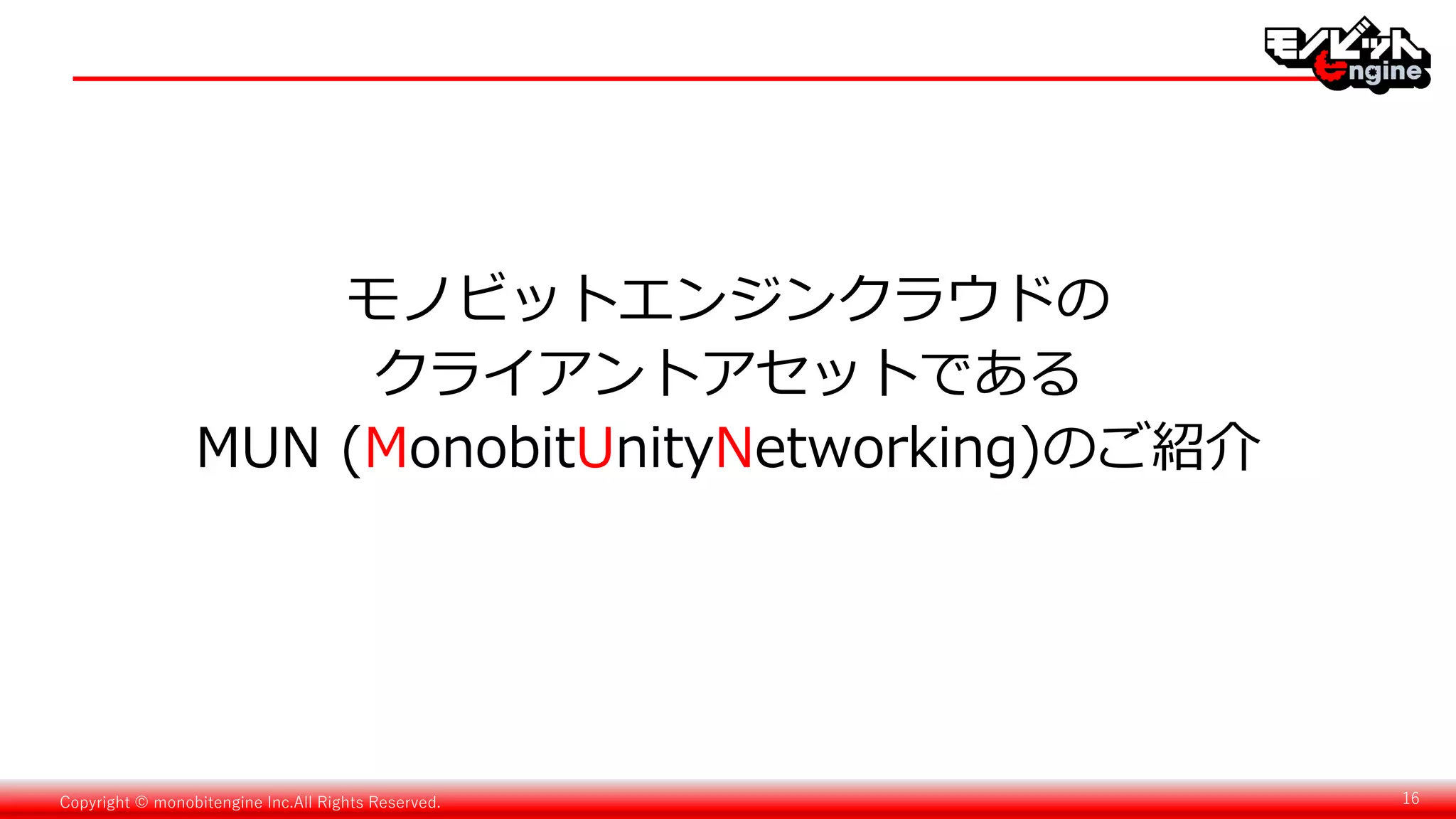 モノビット
Engine

モノビットエンジンクラウドの
クライアントアセットである
MUN (MonobitUnityNetworking)のご紹介

Copyright © monobitengine Inc.All Rights Reserved.

16